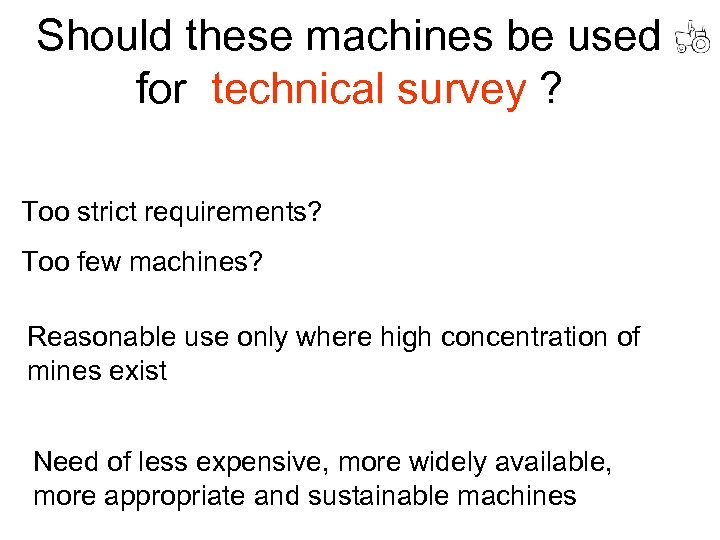 Should these machines be used for technical survey ?

Too strict requirements?

Too few machines?

Reasonable use only where high concentration of mines exist

Need of less expensive, more widely available, more appropriate and sustainable machines